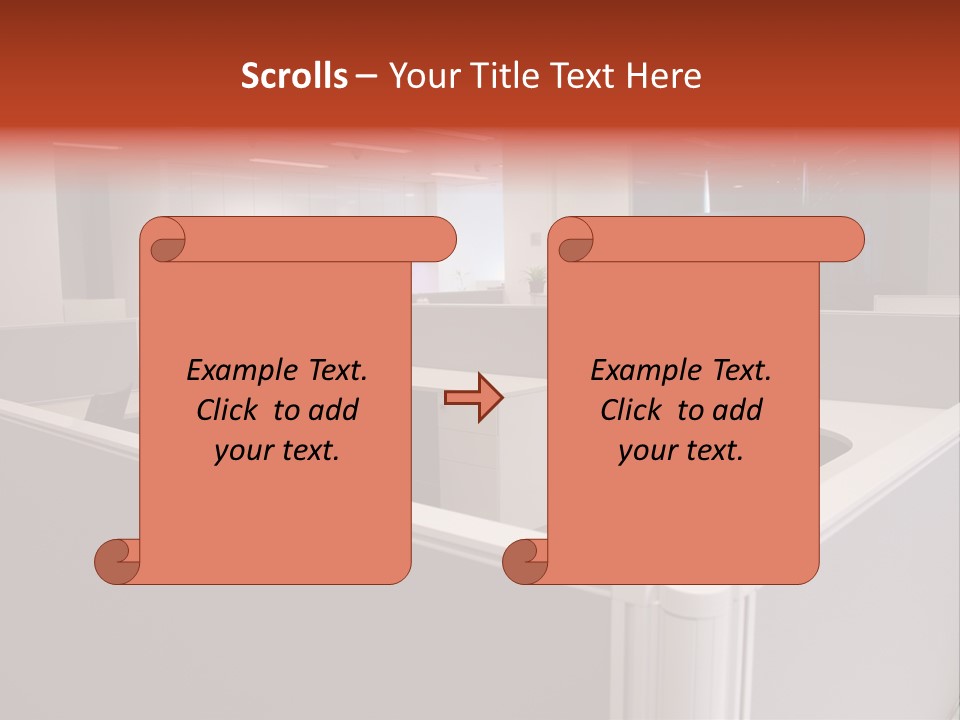 Scrolls – Your Title Text Here

Example Text. Click to add your text.

Example Text. Click to add your text.